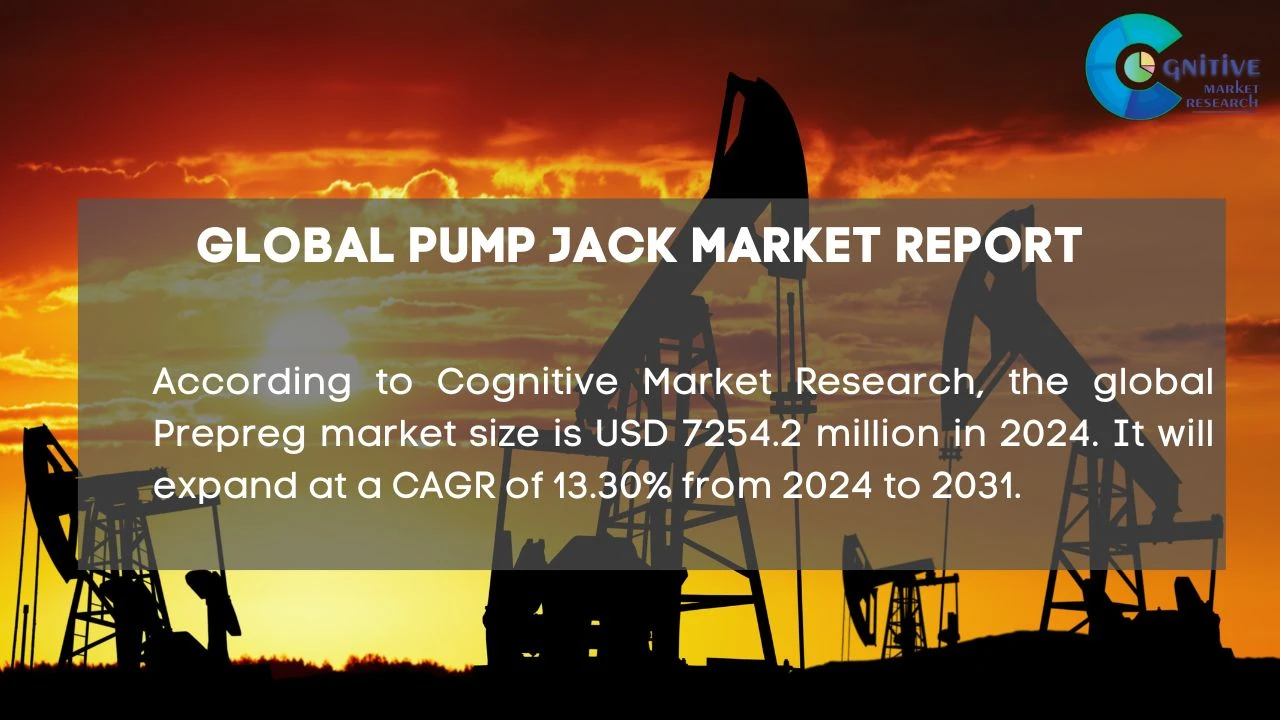 COGNITIVE MARKET RESEARCH

GLOBAL PUMP JACK MARKET REPORT

According to Cognitive Market Research, the global Prepreg market size is USD 7254.2 million in 2024. It will expand at a CAGR of 13.30% from 2024 to 2031.